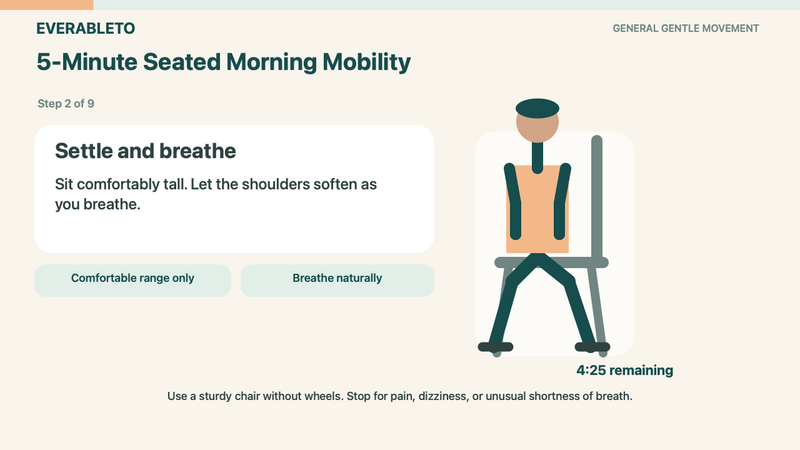 EVERABLETO

GENERAL GENTLE MOVEMENT

5-Minute Seated Morning Mobility

Step 2 of 9

Settle and breathe

Sit comfortably tall. Let the shoulders soften as you breathe.

Comfortable range only

Breathe naturally

4:25 remaining

Use a sturdy chair without wheels. Stop for pain, dizziness, or unusual shortness of breath.